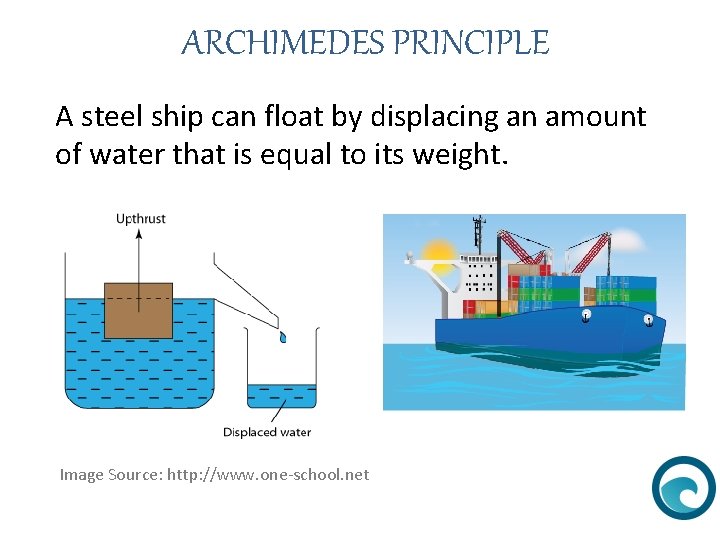 ARCHIMEDES PRINCIPLE

A steel ship can float by displacing an amount of water that is equal to its weight.

Upthrust

Displaced water

Image Source: http://www.one-school.net